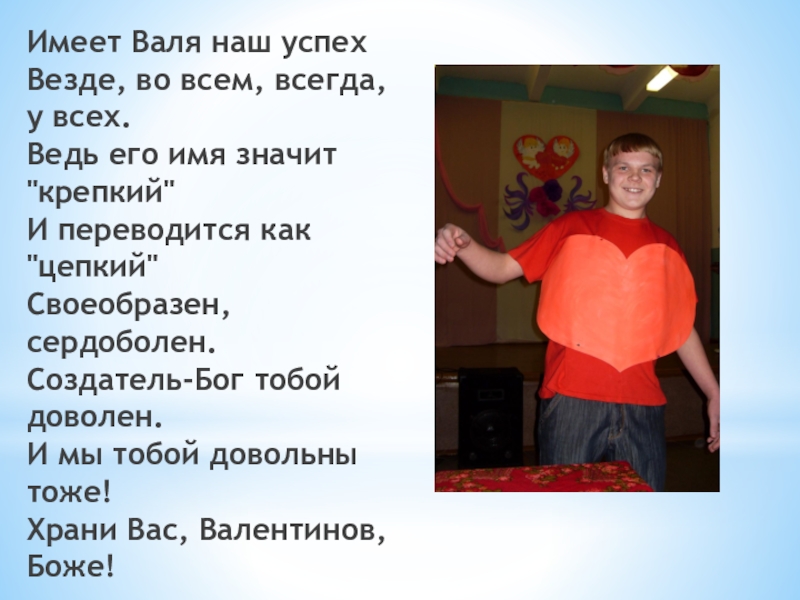 Имеет Валя наш успех
Везде, во всем, всегда, у всех.
Ведь его имя значит "крепкий"
И переводится как "цепкий"
Своеобразен, сердоболен.
Создатель-Бог тобой доволен.
И мы тобой довольны тоже!
Храни Вас, Валентинов, Боже!